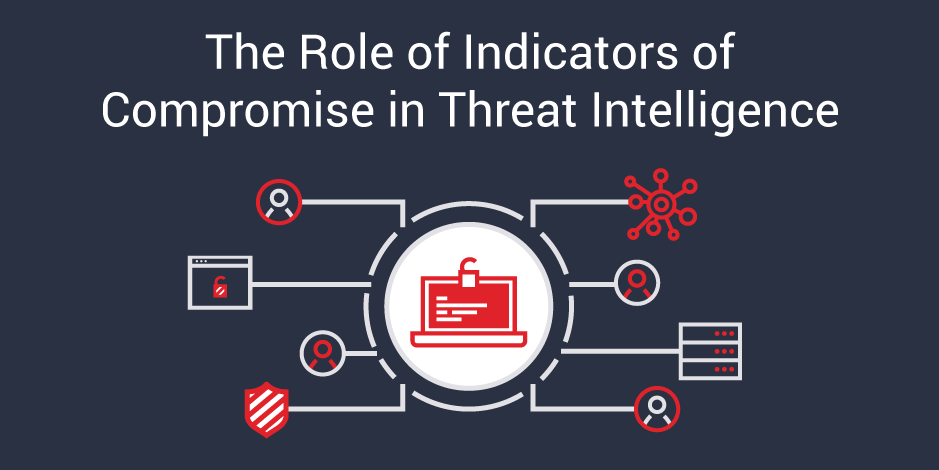 The Role of Indicators of Compromise in Threat Intelligence